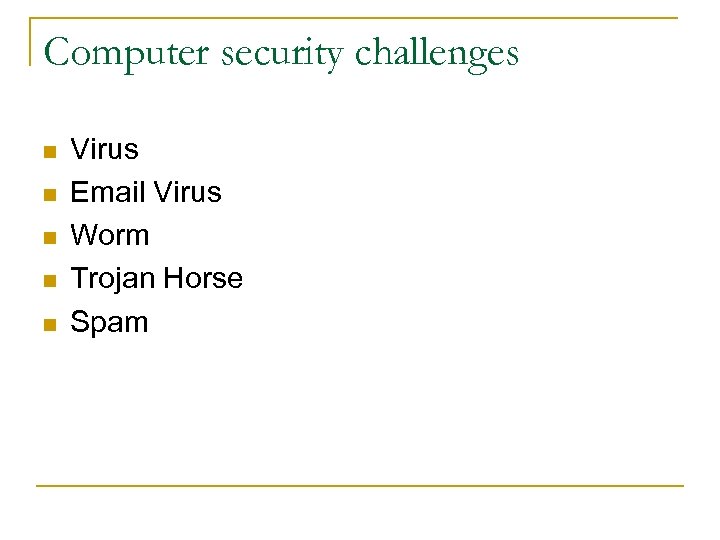 Computer security challenges

- Virus
- Email Virus
- Worm
- Trojan Horse
- Spam